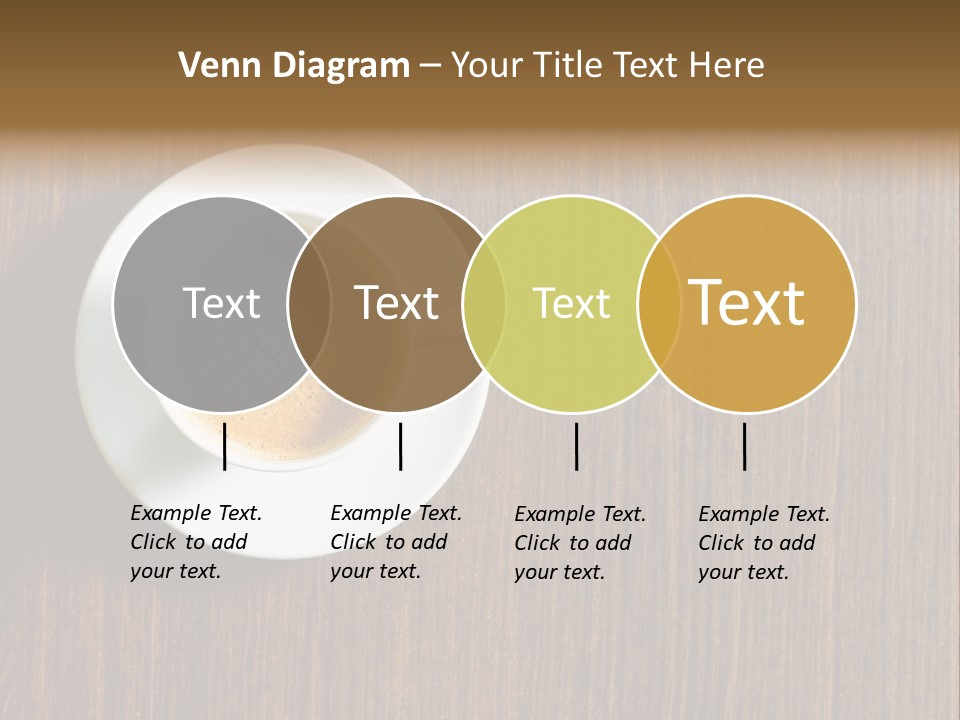 Venn Diagram – Your Title Text Here

Text

Text

Text

Text

Example Text. Click to add your text.

Example Text. Click to add your text.

Example Text. Click to add your text.

Example Text. Click to add your text.